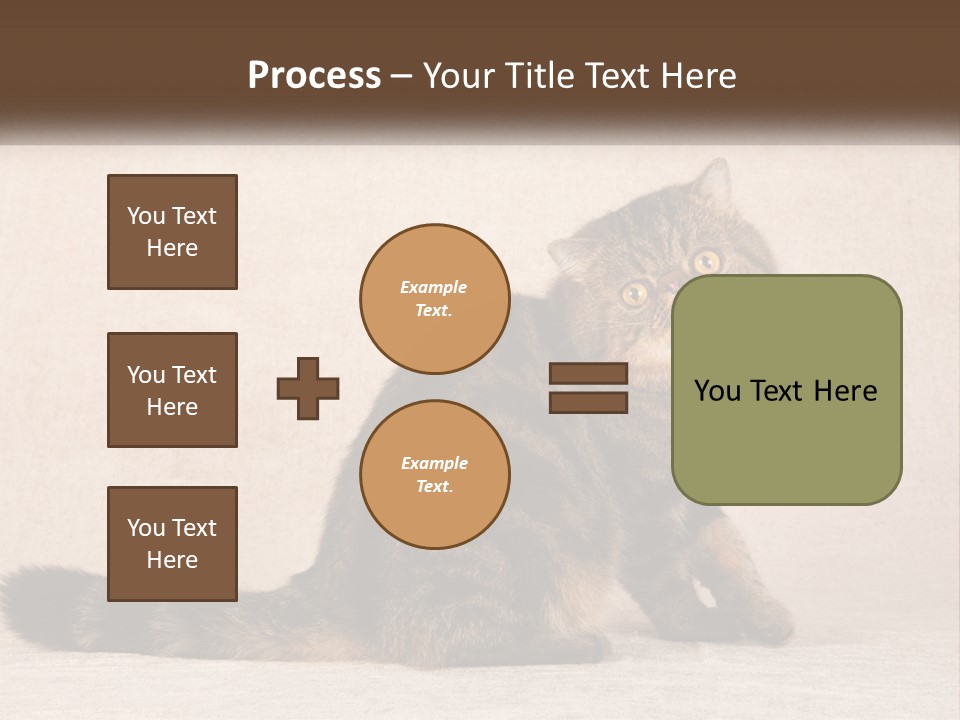 Process – Your Title Text Here

You Text Here

You Text Here

You Text Here

Example Text.

Example Text.

You Text Here